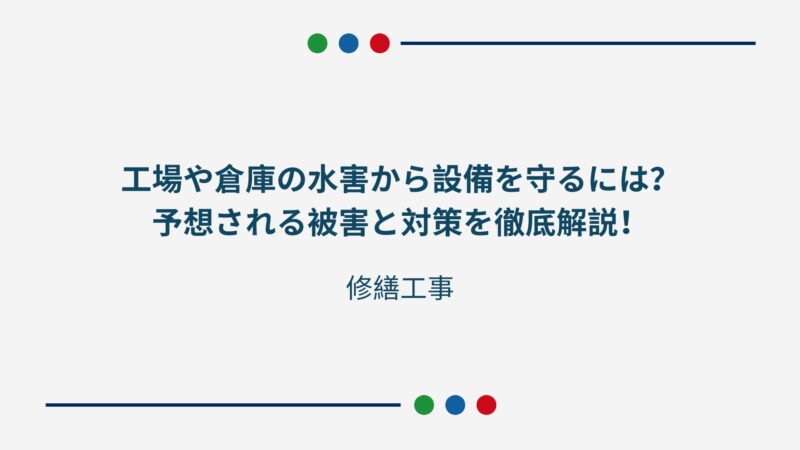 工場や倉庫の水害から設備を守るには?
予想される被害と対策を徹底解説!

修繕工事